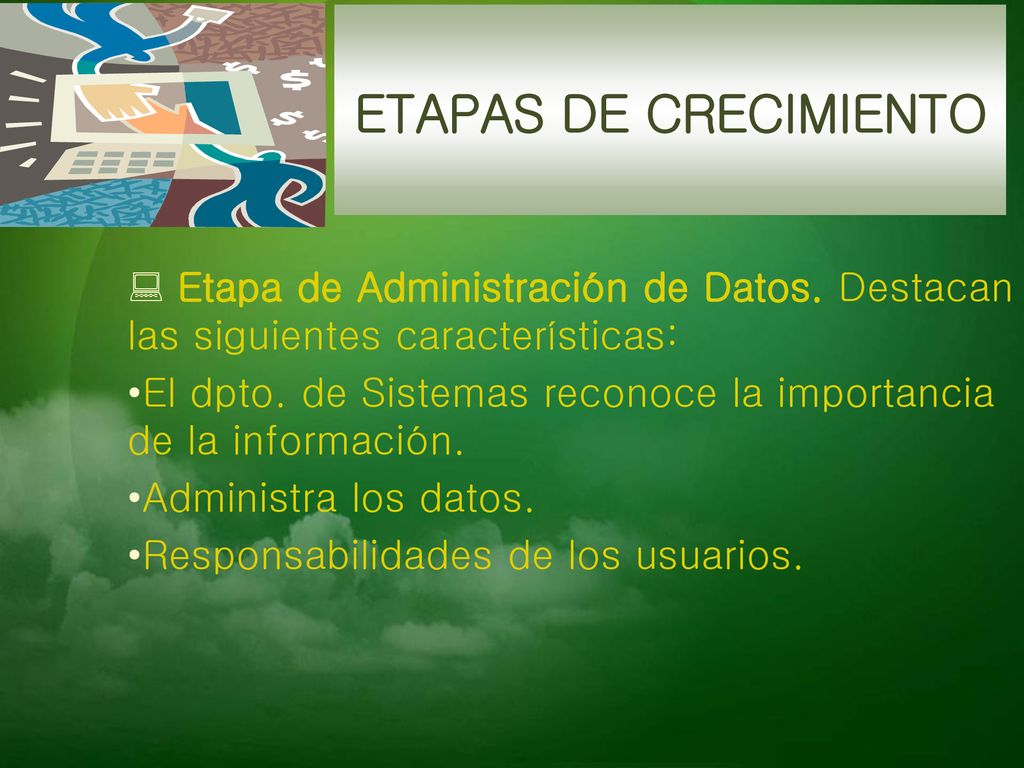 ETAPAS DE CRECIMIENTO

Etapa de Administración de Datos. Destacan las siguientes características:

•El dpto. de Sistemas reconoce la importancia de la información.

•Administra los datos.

•Responsabilidades de los usuarios.